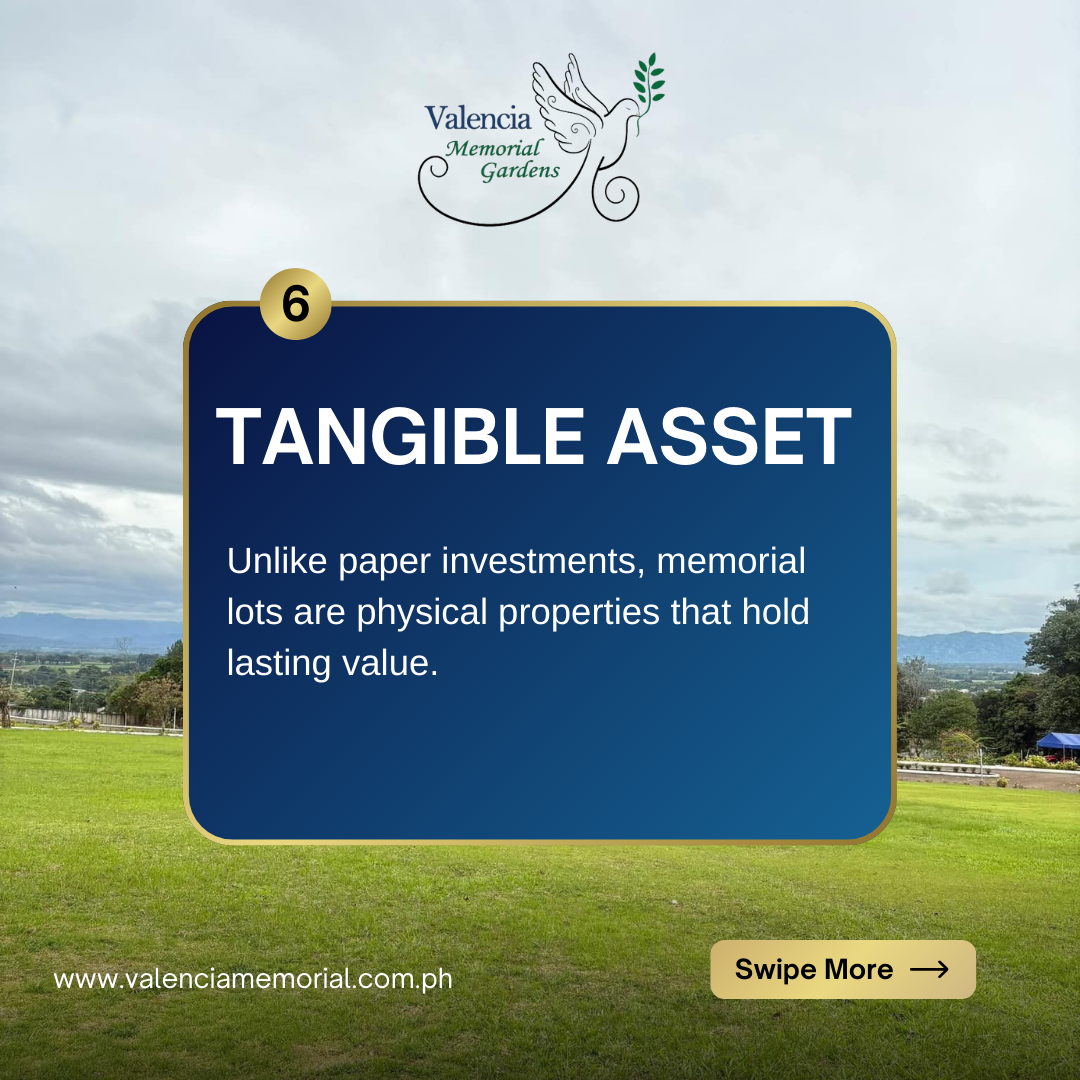 Valencia
Memorial
Gardens

6

TANGIBLE ASSET

Unlike paper investments, memorial lots are physical properties that hold lasting value.

www.valenciamemorial.com.ph

Swipe More ⟶